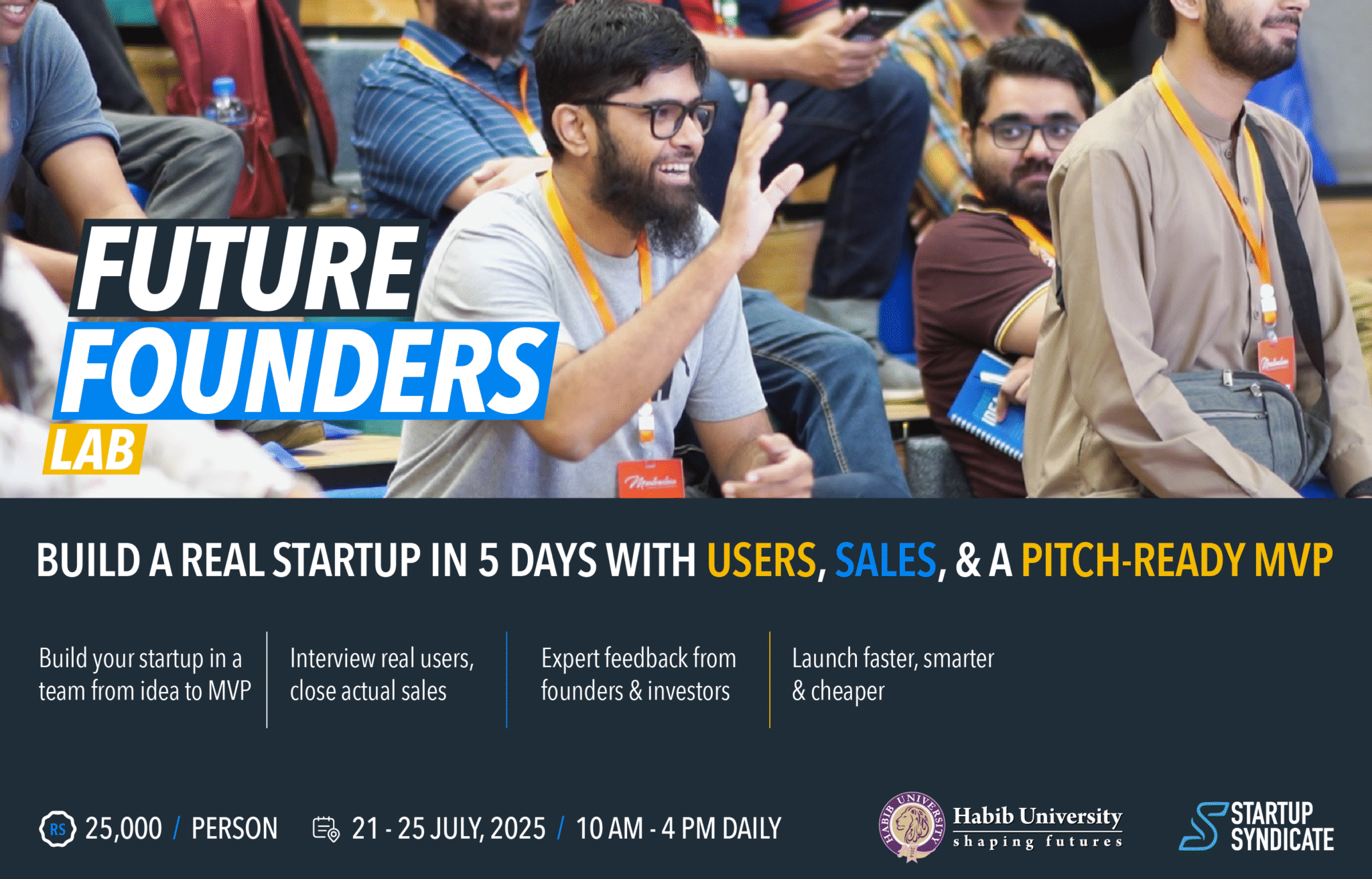 FUTURE
FOUNDERS
LAB

BUILD A REAL STARTUP IN 5 DAYS WITH USERS, SALES, & A PITCH-READY MVP

Build your startup in a team from idea to MVP

Interview real users, close actual sales

Expert feedback from founders & investors

Launch faster, smarter & cheaper

RS 25,000 / PERSON

21 - 25 JULY, 2025 / 10 AM - 4 PM DAILY

HABIB UNIVERSITY

Habib University
shaping futures

STARTUP SYNDICATE